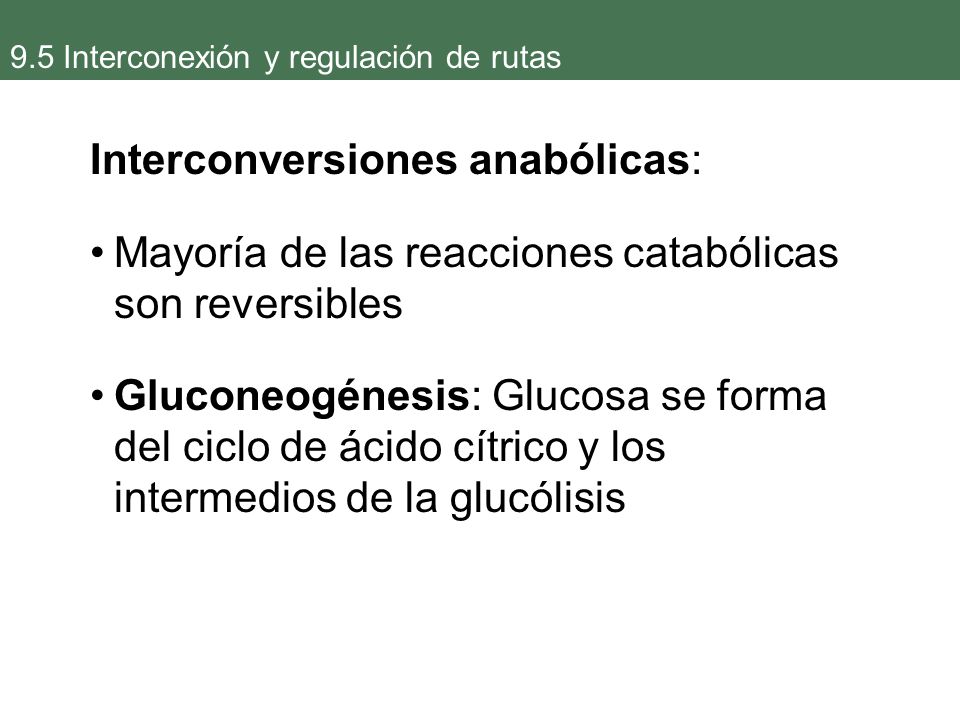 9.5 Interconexión y regulación de rutas

Interconversiones anabólicas:

• Mayoría de las reacciones catabólicas son reversibles

• Gluconeogénesis: Glucosa se forma del ciclo de ácido cítrico y los intermedios de la glucólisis